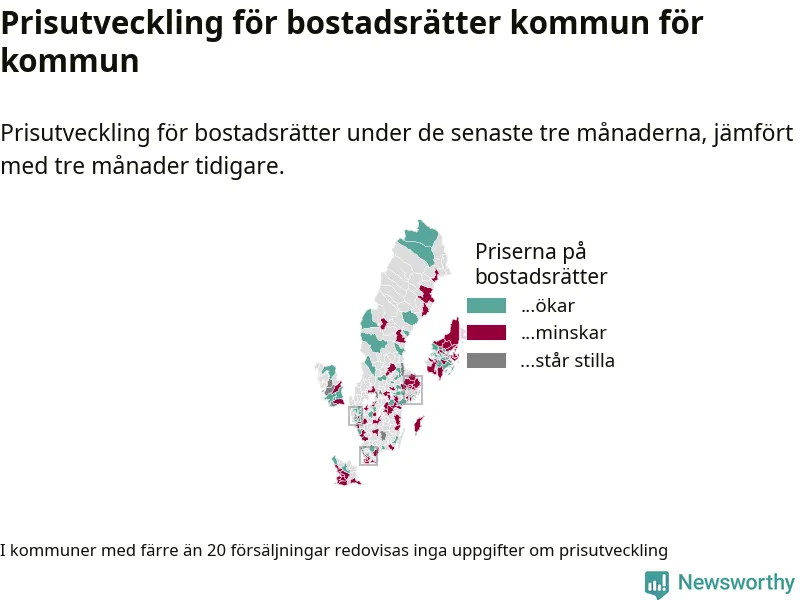 Prisutveckling för bostadsrätter kommun för kommun

Prisutveckling för bostadsrätter under de senaste tre månaderna, jämfört med tre månader tidigare.

Priserna på bostadsrätter
...ökar
...minskar
...står stilla

I kommuner med färre än 20 försäljningar redovisas inga uppgifter om prisutveckling

Newsworthy